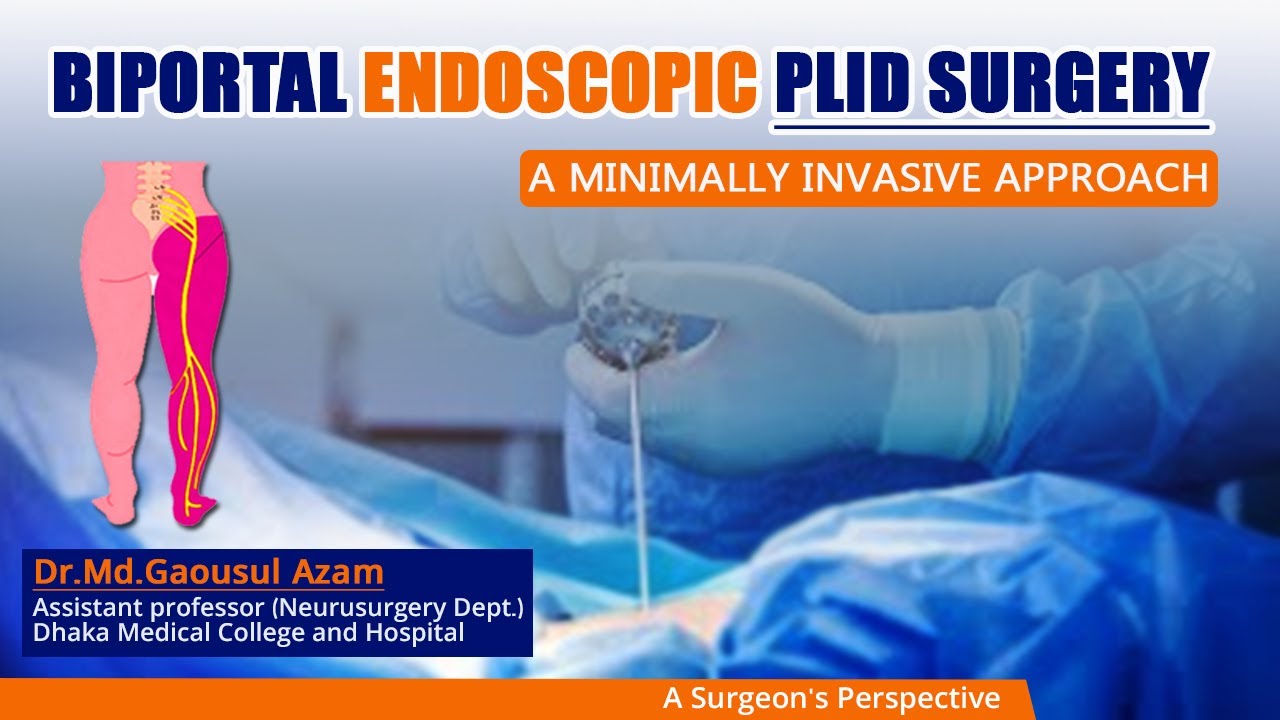 BIPORTAL ENDOSCOPIC PLID SURGERY

A MINIMALLY INVASIVE APPROACH

Dr.Md.Gaousul Azam
Assistant professor (Neurusurgery Dept.)
Dhaka Medical College and Hospital

A Surgeon's Perspective